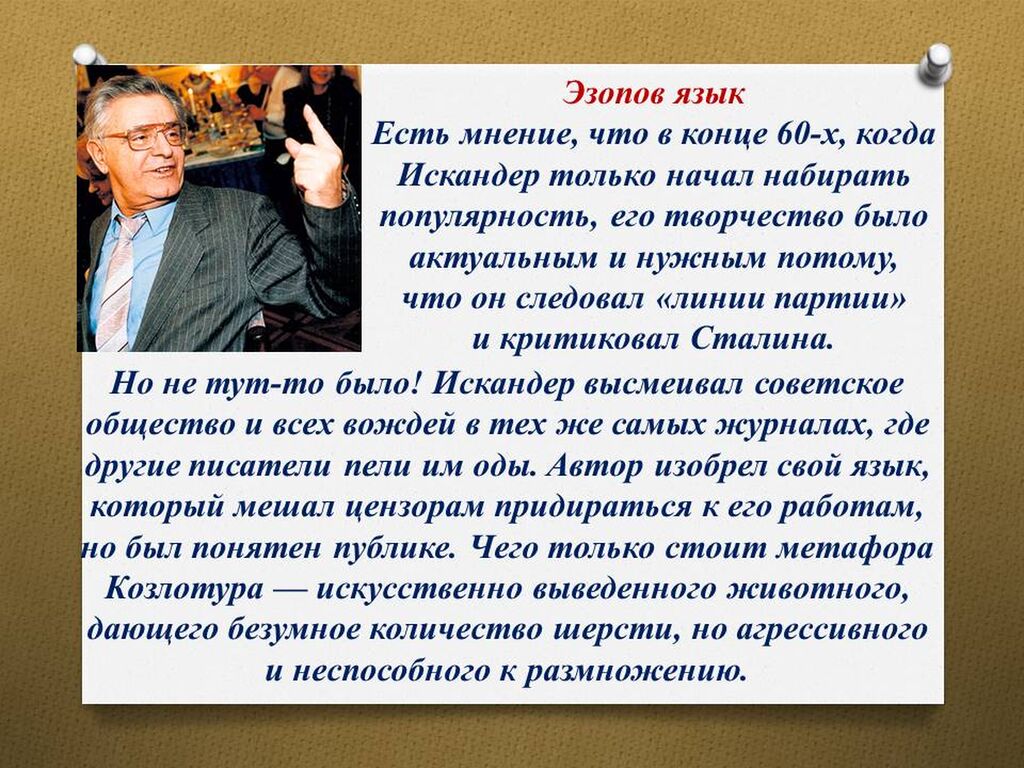 Эзопов язык
Есть мнение, что в конце 60-х, когда Искандер только начал набирать популярность, его творчество было актуальным и нужным потому, что он следовал «линии партии» и критиковал Сталина.

Но не тут-то было! Искандер высмеивал советское общество и всех вождей в тех же самых журналах, где другие писатели пели им оды. Автор изобрел свой язык, который мешал цензорам придираться к его работам, но был понятен публике. Чего только стоит метафора Козлотура — искусственно выведенного животного, дающего безумное количество шерсти, но агрессивного и неспособного к размножению.